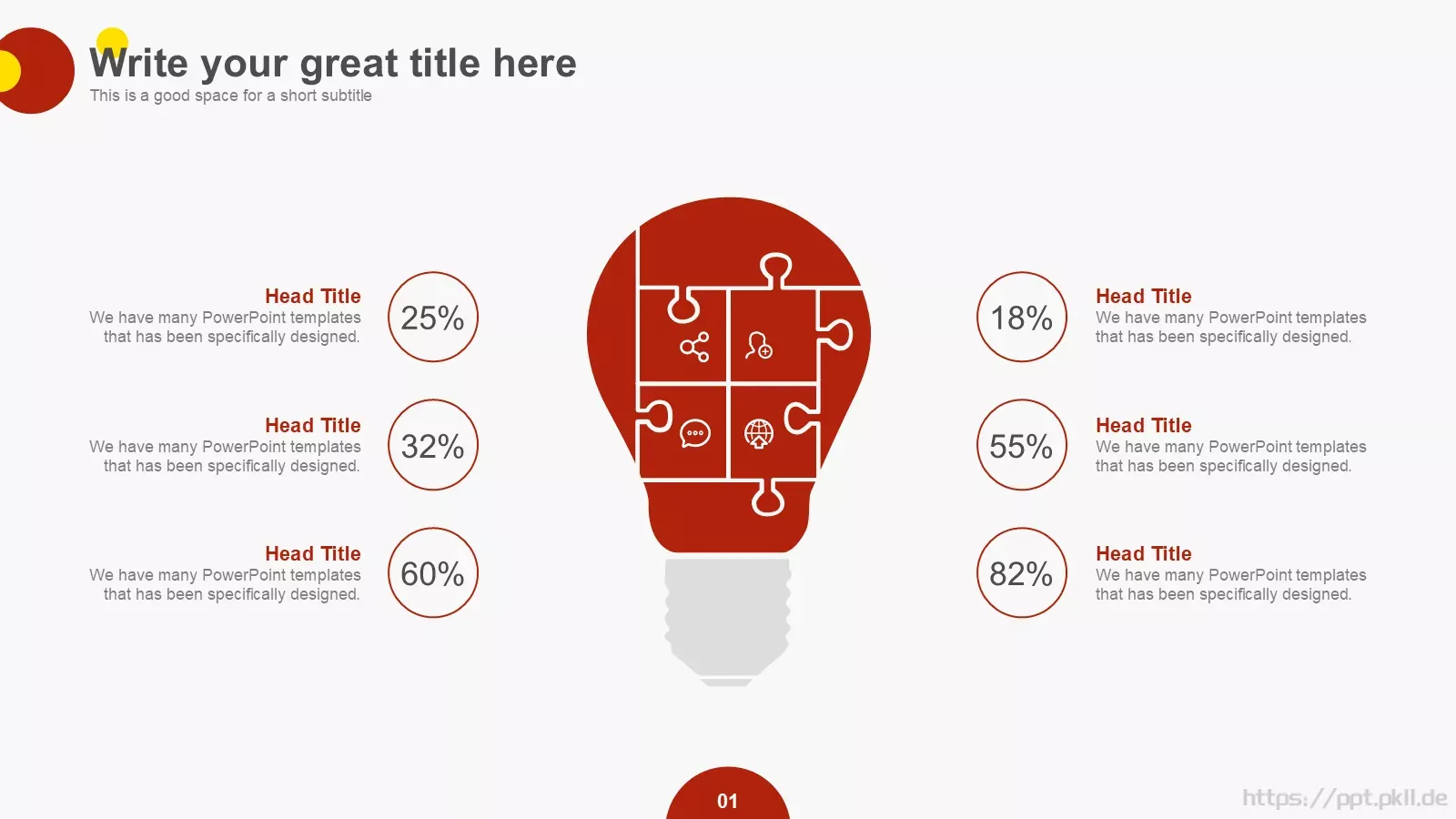 Write your great title here
This is a good space for a short subtitle

Head Title
We have many PowerPoint templates that has been specifically designed.

25%

Head Title
We have many PowerPoint templates that has been specifically designed.

32%

Head Title
We have many PowerPoint templates that has been specifically designed.

60%

18%

Head Title
We have many PowerPoint templates that has been specifically designed.

55%

Head Title
We have many PowerPoint templates that has been specifically designed.

82%

Head Title
We have many PowerPoint templates that has been specifically designed.

01

https://ppt.pkll.de